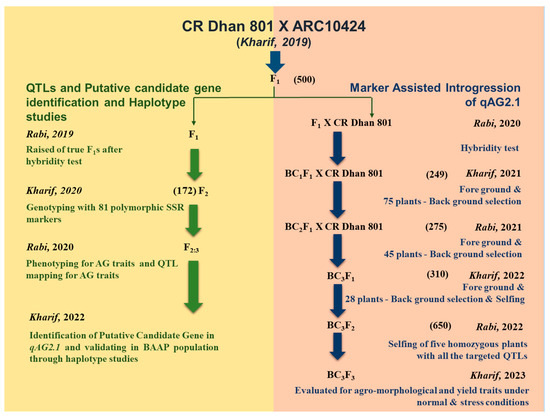 CR Dhan 801 X ARC10424
(Kharif, 2019)

$F_1$ (500)

QTLs and Putative candidate gene identification and Haplotype studies

Rabi, 2019 $F_1$

Raised of true $F_1$s after hybridity test

Kharif, 2020 (172) $F_2$

Genotyping with 81 polymorphic SSR markers

Rabi, 2020 $F_{2:3}$

Phenotyping for AG traits and QTL mapping for AG traits

Kharif, 2022

Identification of Putative Candidate Gene in qAG2.1 and validating in BAAP population through haplotype studies

Marker Assisted Introgression of qAG2.1

$F_1$ X CR Dhan 801 Rabi, 2020

Hybridity test

$BC_1F_1$ X CR Dhan 801 (249) Kharif, 2021

Fore ground & 75 plants - Back ground selection

$BC_2F_1$ X CR Dhan 801 (275) Rabi, 2021

Fore ground & 45 plants - Back ground selection

$BC_3F_1$ (310) Kharif, 2022

Fore ground & 28 plants - Back ground selection & Selfing

$BC_3F_2$ (650) Rabi, 2022

Selfing of five homozygous plants with all the targeted QTLs

$BC_3F_3$ Kharif, 2023

Evaluated for agro-morphological and yield traits under normal & stress conditions